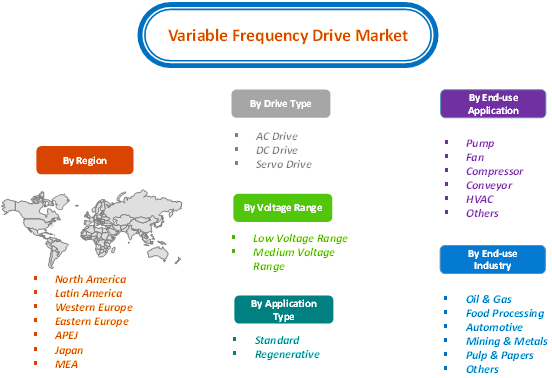 Variable Frequency Drive Market

By Region

- North America
- Latin America
- Western Europe
- Eastern Europe
- APEJ
- Japan
- MEA

By Drive Type

- AC Drive
- DC Drive
- Servo Drive

By Voltage Range

- Low Voltage Range
- Medium Voltage Range

By Application Type

- Standard
- Regenerative

By End-use Application

- Pump
- Fan
- Compressor
- Conveyor
- HVAC
- Others

By End-use Industry

- Oil & Gas
- Food Processing
- Automotive
- Mining & Metals
- Pulp & Papers
- Others